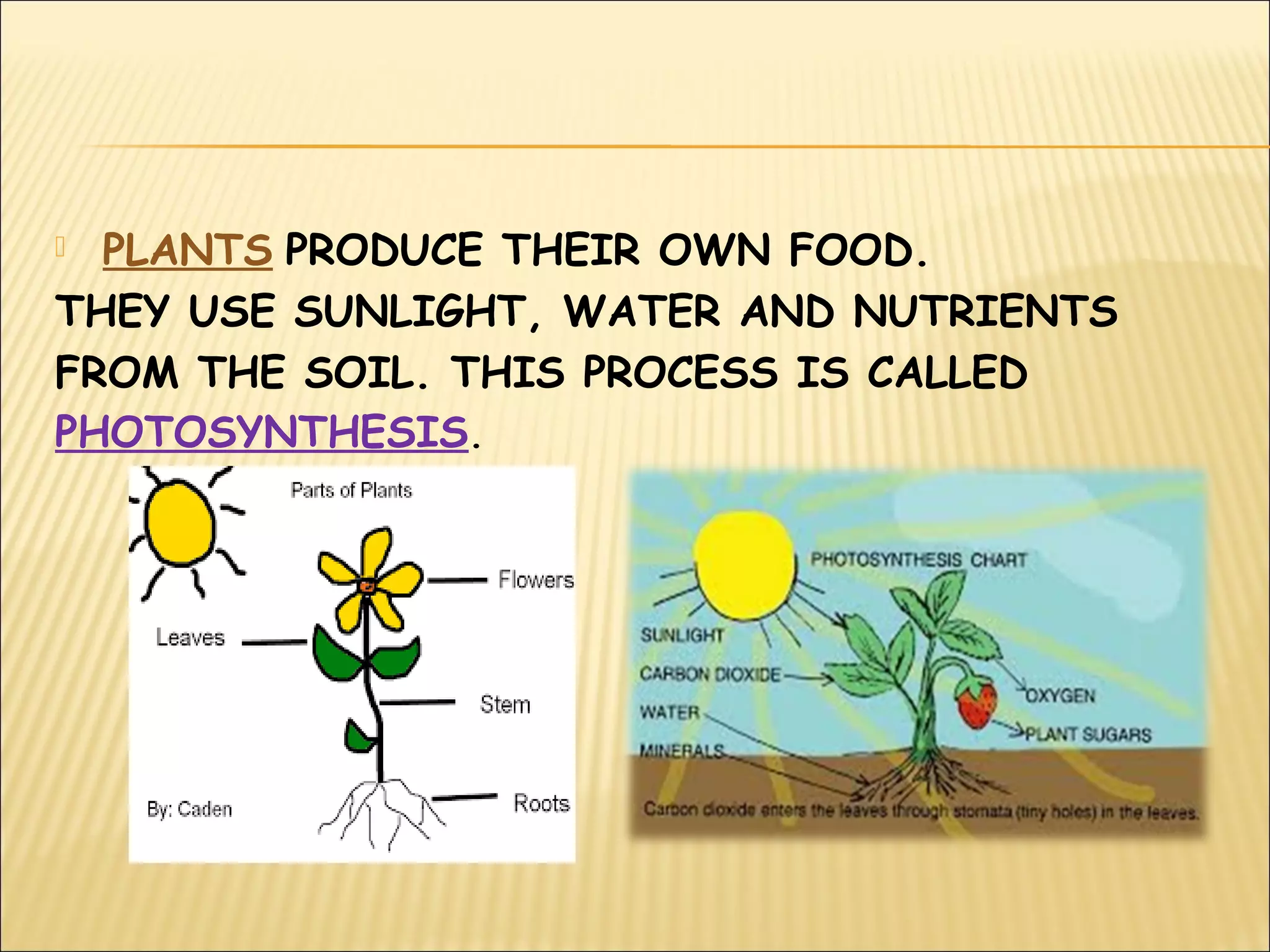 PLANTS PRODUCE THEIR OWN FOOD.
THEY USE SUNLIGHT, WATER AND NUTRIENTS FROM THE SOIL. THIS PROCESS IS CALLED PHOTOSYNTHESIS.

Parts of Plants
Flowers
Leaves
Stem
Roots
By: Caden

PHOTOSYNTHESIS CHART
SUNLIGHT
CARBON DIOXIDE
WATER
MINERALS
OXYGEN
PLANT SUGARS
Carbon dioxide enters the leaves through stomata (tiny holes) in the leaves.